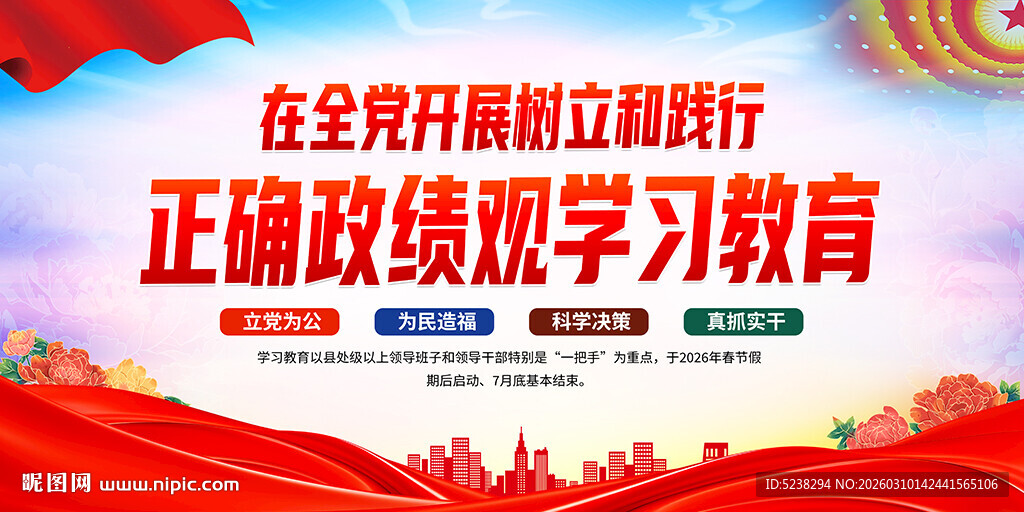 在全党开展树立和践行

正确政绩观学习教育

立党为公　为民造福　科学决策　真抓实干

学习教育以县处级以上领导班子和领导干部特别是“一把手”为重点，于2026年春节假期后启动、7月底基本结束。

昵图网 www.nipic.com

ID:5238294 NO:20260310142441565106